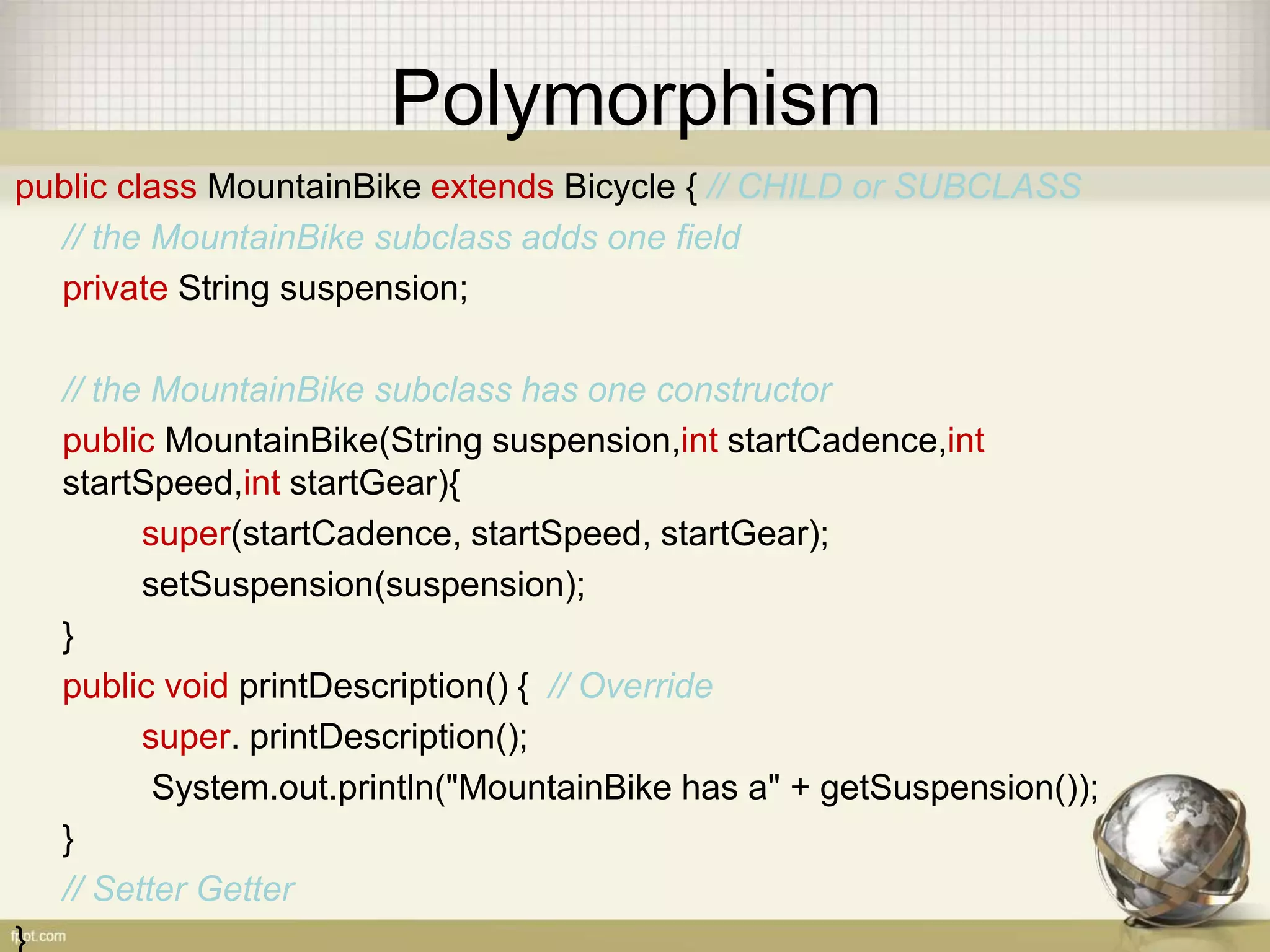 Polymorphism

public class MountainBike extends Bicycle { // CHILD or SUBCLASS

// the MountainBike subclass adds one field

private String suspension;

// the MountainBike subclass has one constructor

public MountainBike(String suspension,int startCadence,int startSpeed,int startGear){

super(startCadence, startSpeed, startGear);

setSuspension(suspension);

}

public void printDescription() { // Override

super. printDescription();

System.out.println("MountainBike has a" + getSuspension());

}

// Setter Getter

}

fppt.com